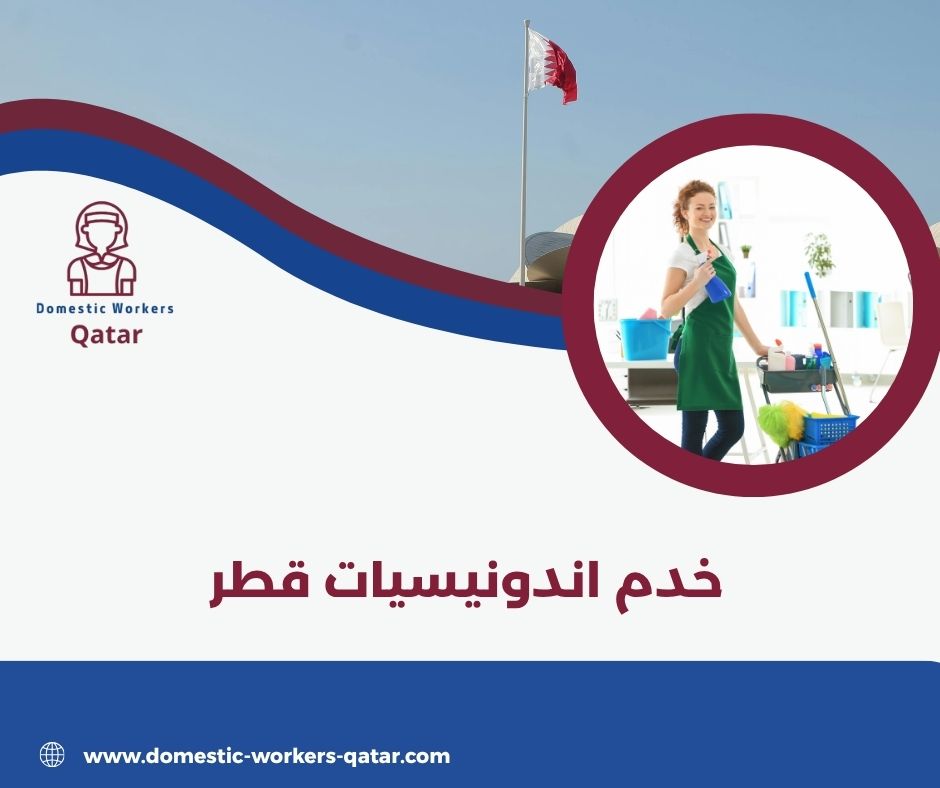 Domestic Workers
Qatar

خدم اندونيسيات قطر

www.domestic-workers-qatar.com